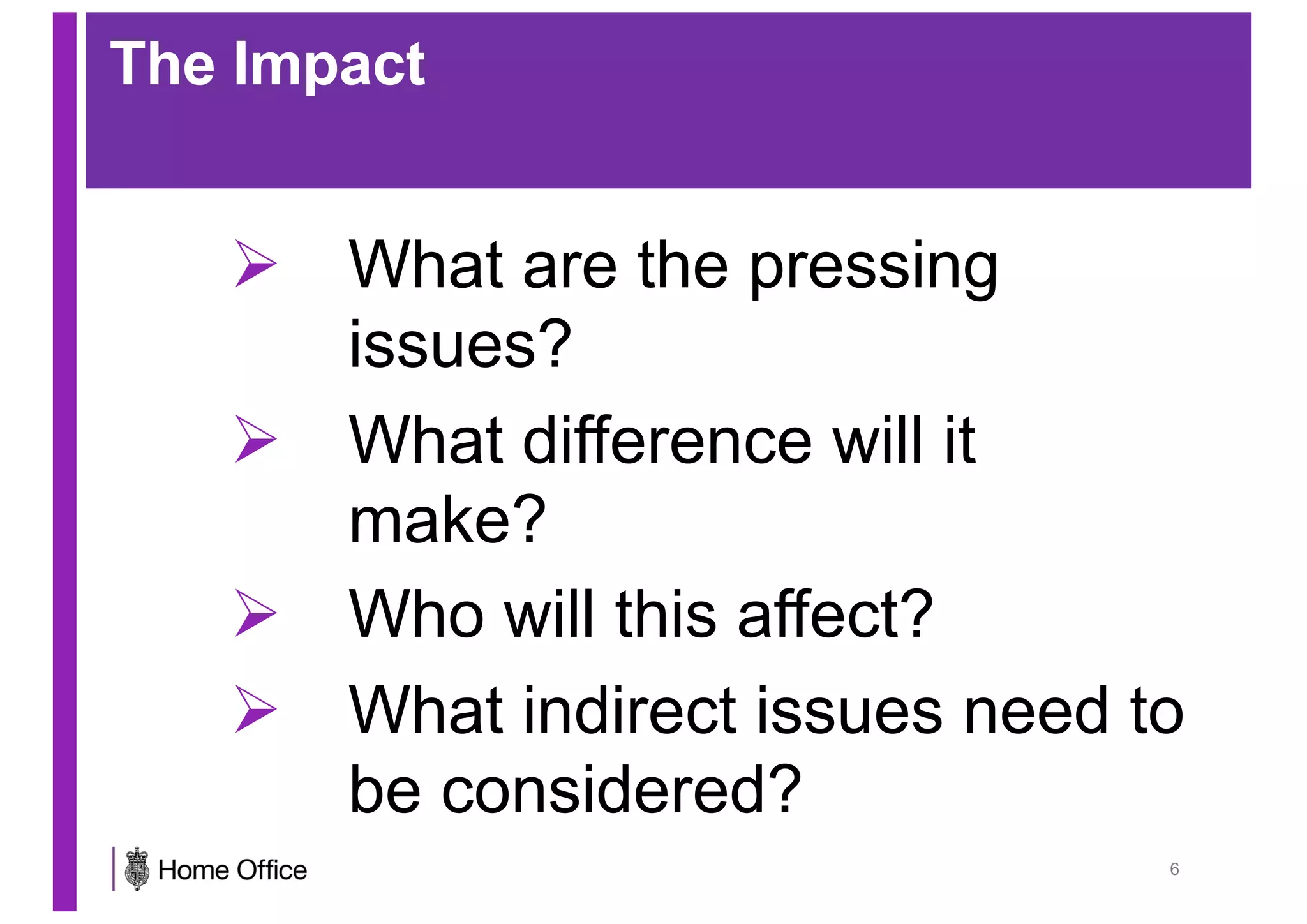 The Impact

➢ What are the pressing issues?

➢ What difference will it make?

➢ Who will this affect?

➢ What indirect issues need to be considered?

Home Office

6